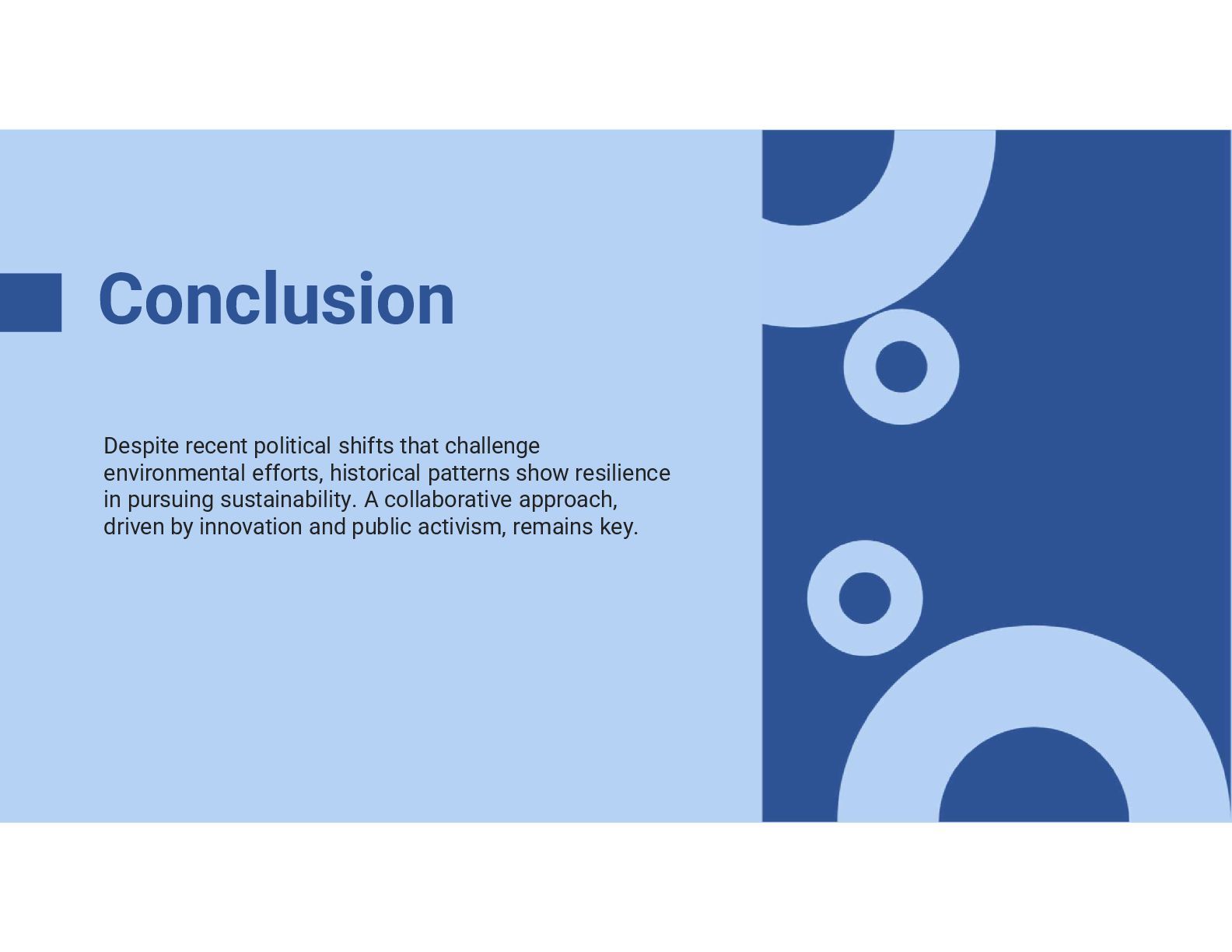 Conclusion

Despite recent political shifts that challenge environmental efforts, historical patterns show resilience in pursuing sustainability. A collaborative approach, driven by innovation and public activism, remains key.